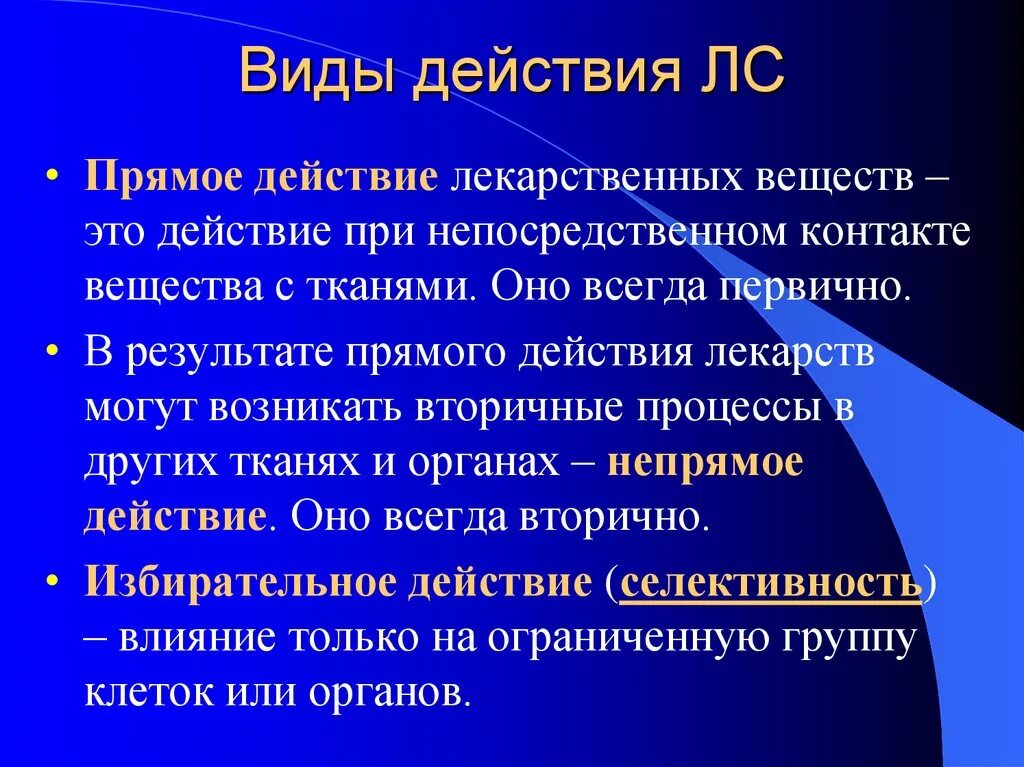 Виды действия ЛС

• Прямое действие лекарственных веществ – это действие при непосредственном контакте вещества с тканями. Оно всегда первично.

• В результате прямого действия лекарств могут возникать вторичные процессы в других тканях и органах – непрямое действие. Оно всегда вторично.

• Избирательное действие (селективность) – влияние только на ограниченную группу клеток или органов.